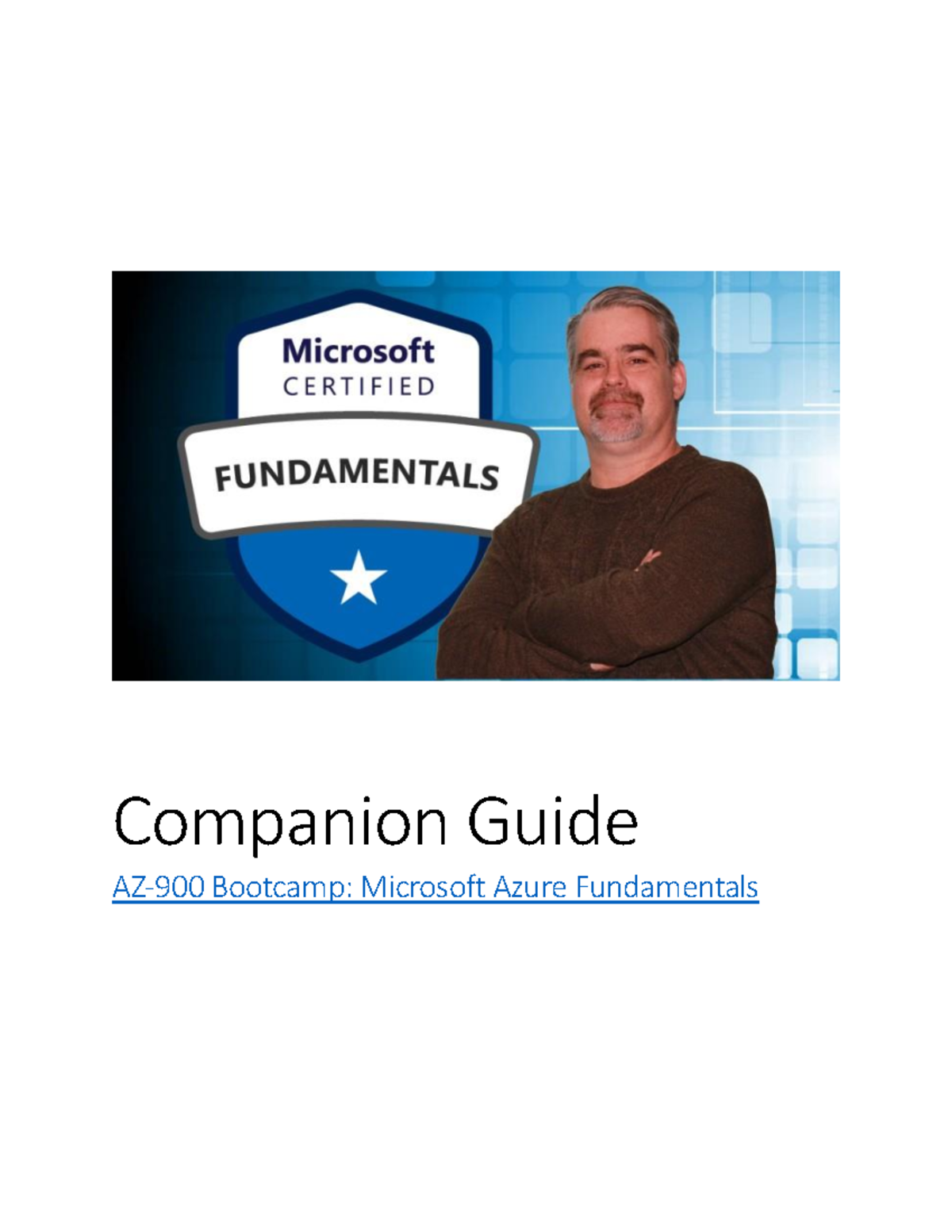 Microsoft
CERTIFIED
FUNDAMENTALS

Companion Guide

AZ-900 Bootcamp: Microsoft Azure Fundamentals